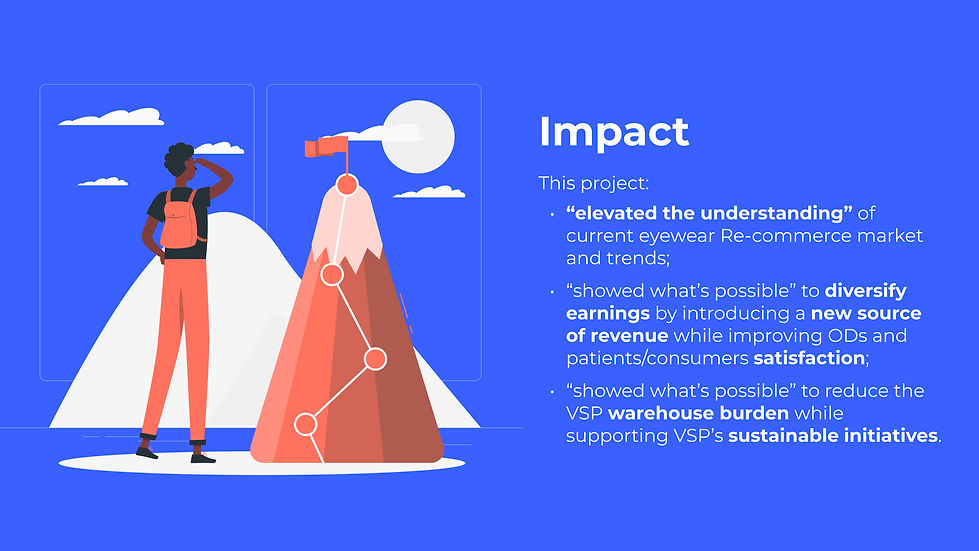 Impact

This project:

• "elevated the understanding" of current eyewear Re-commerce market and trends;

• "showed what's possible" to diversify earnings by introducing a new source of revenue while improving ODs and patients/consumers satisfaction;

• "showed what's possible" to reduce the VSP warehouse burden while supporting VSP's sustainable initiatives.